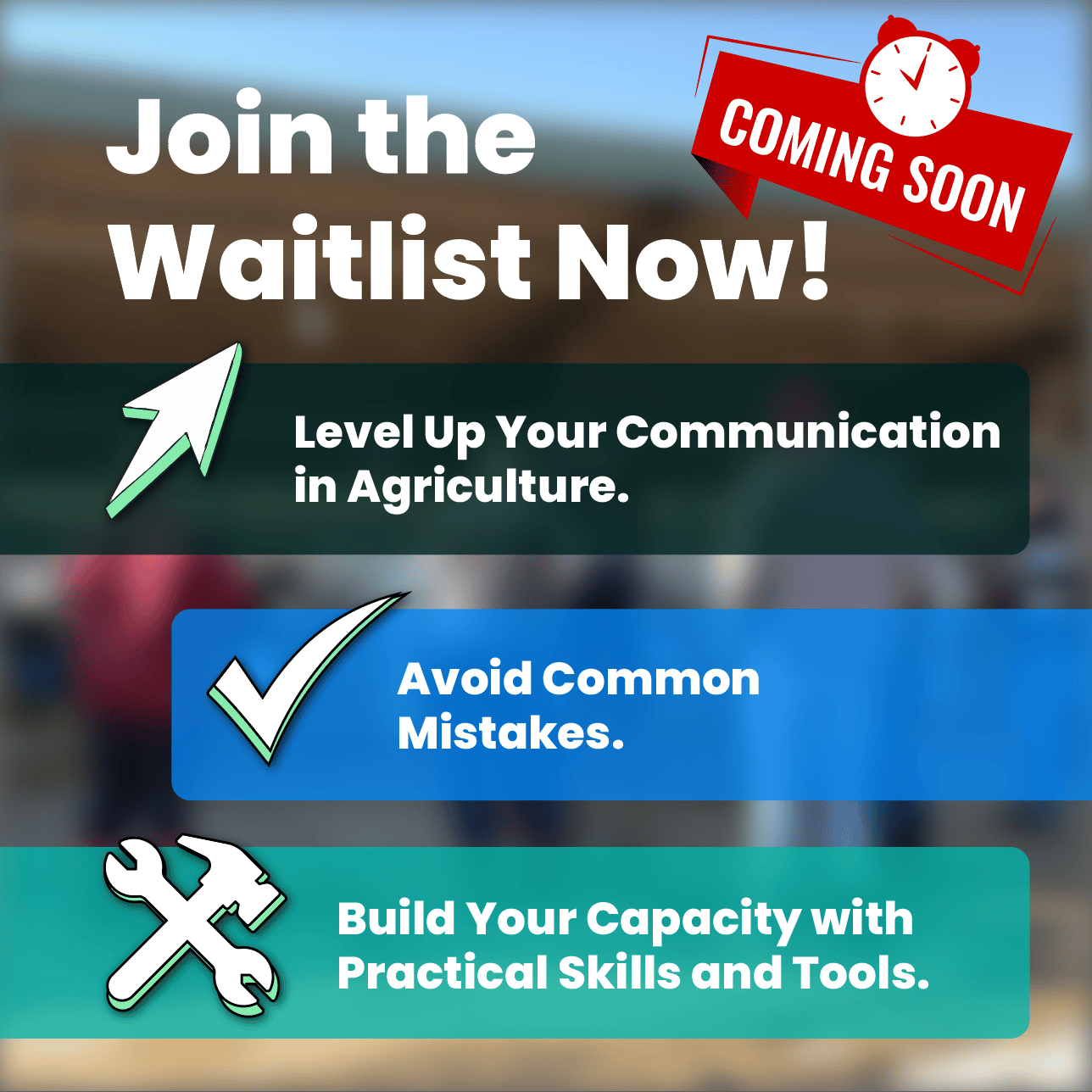 Join the Waitlist Now!

COMING SOON

Level Up Your Communication in Agriculture.

Avoid Common Mistakes.

Build Your Capacity with Practical Skills and Tools.